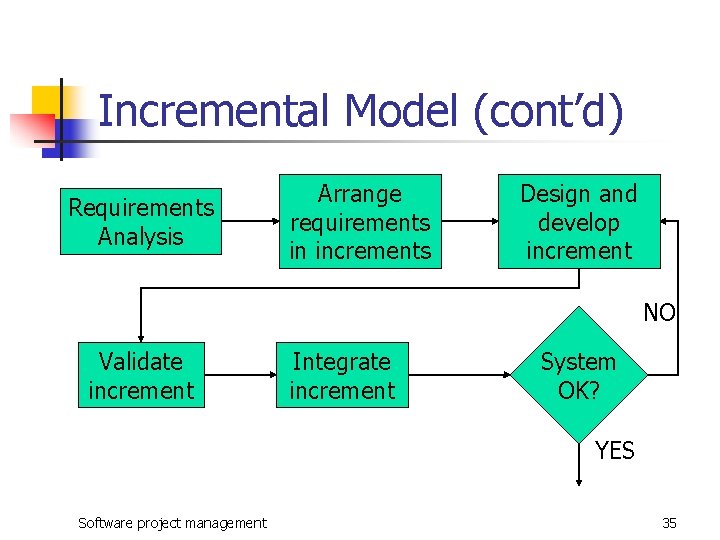 Incremental Model (cont'd)

Requirements Analysis

Arrange requirements in increments

Design and develop increment

NO

Validate increment

Integrate increment

System OK?

YES

Software project management

35